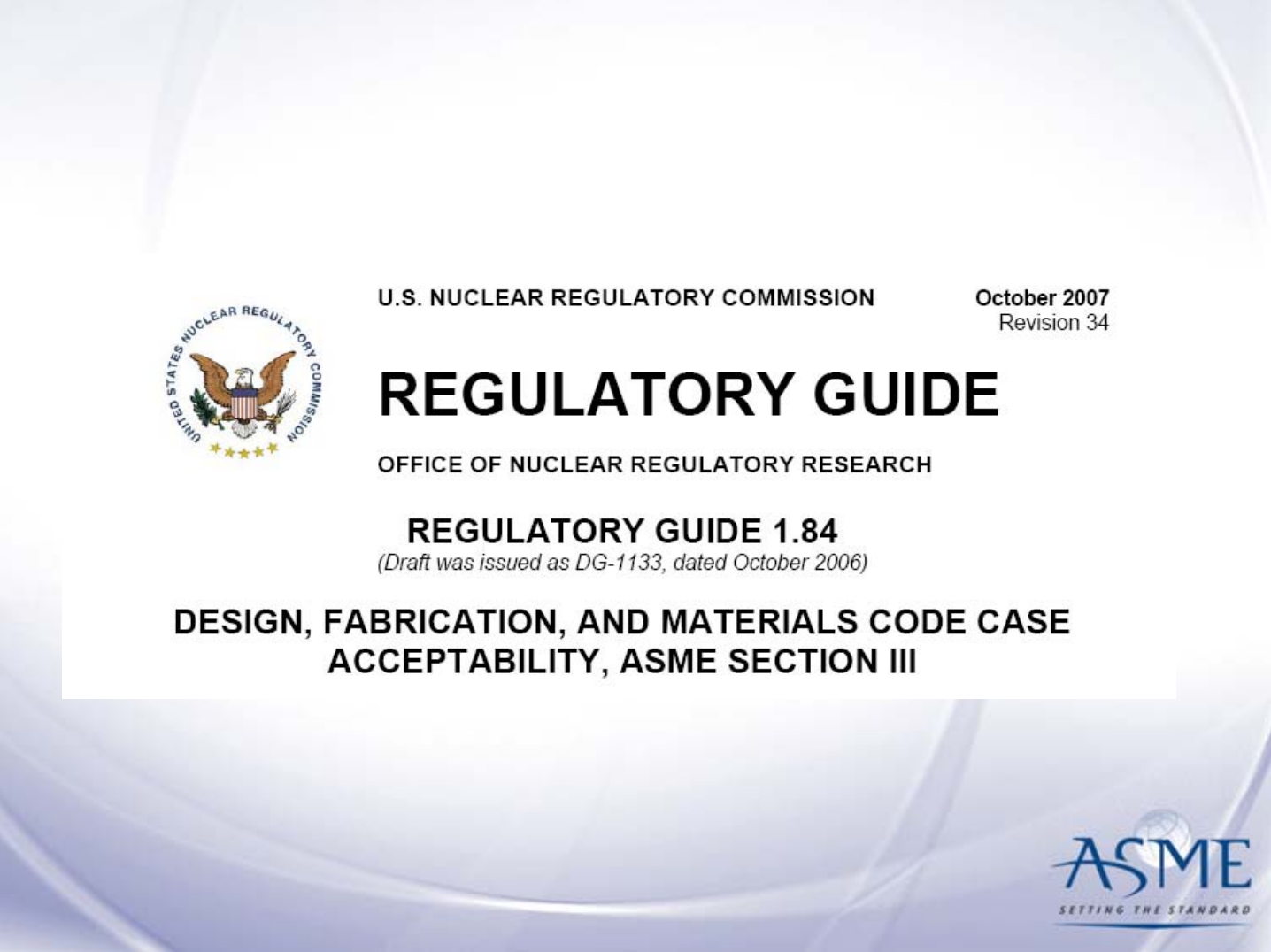 UNITED STATES NUCLEAR REGULATORY COMMISSION

U.S. NUCLEAR REGULATORY COMMISSION

October 2007
Revision 34

REGULATORY GUIDE

OFFICE OF NUCLEAR REGULATORY RESEARCH

REGULATORY GUIDE 1.84
(Draft was issued as DG-1133, dated October 2006)

DESIGN, FABRICATION, AND MATERIALS CODE CASE ACCEPTABILITY, ASME SECTION III

ASME
SETTING THE STANDARD